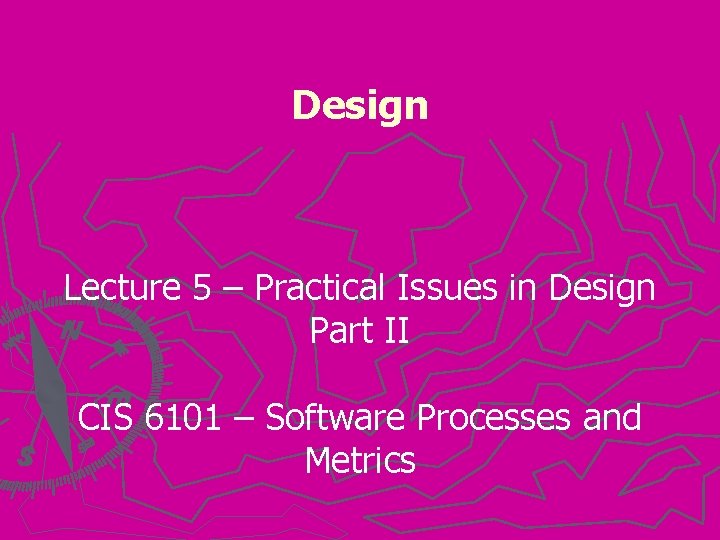 Design

Lecture 5 – Practical Issues in Design Part II

CIS 6101 – Software Processes and Metrics